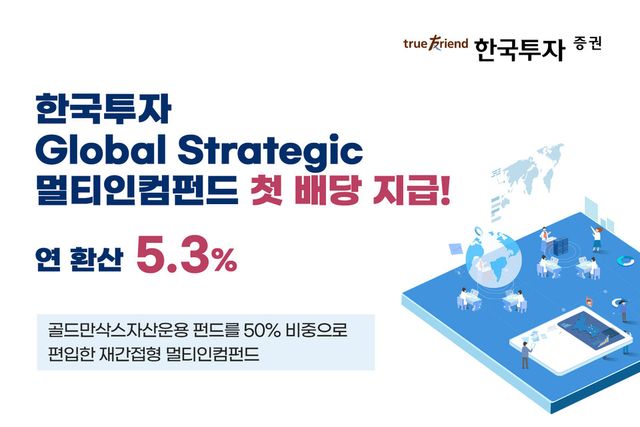 true friend 한국투자 증권

한국투자
Global Strategic
멀티인컴펀드 첫 배당 지급!

연 환산 5.3%

골드만삭스자산운용 펀드를 50% 비중으로
편입한 재간접형 멀티인컴펀드